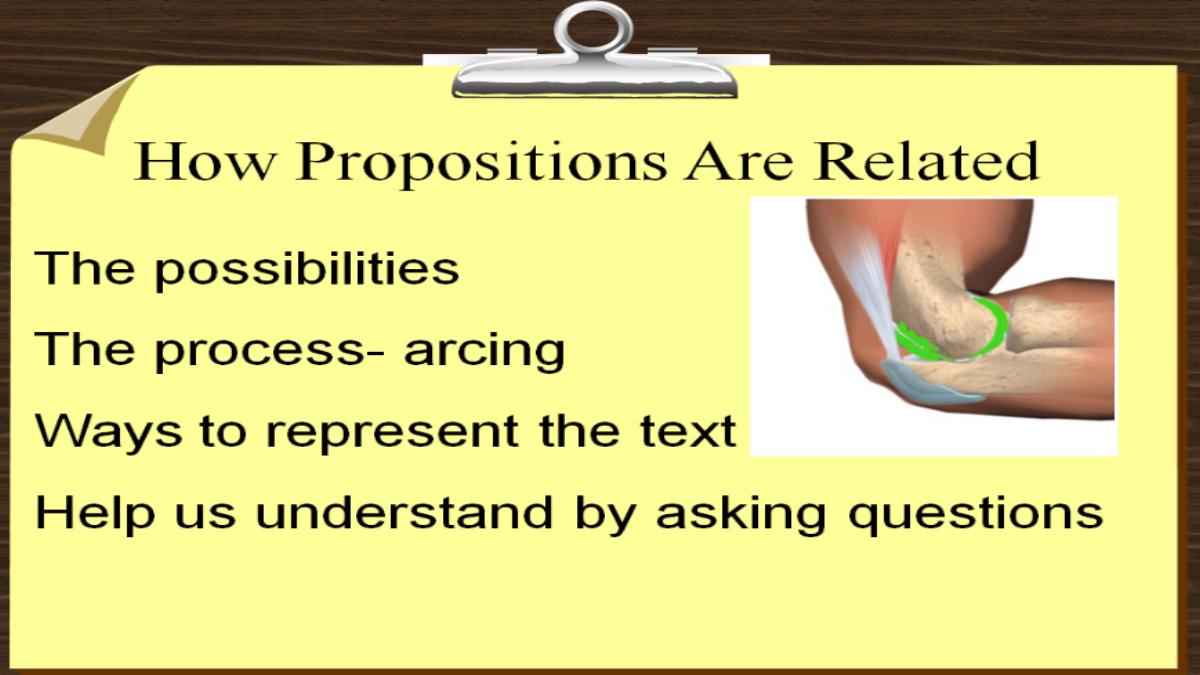 How Propositions Are Related

The possibilities

The process- arcing

Ways to represent the text

Help us understand by asking questions